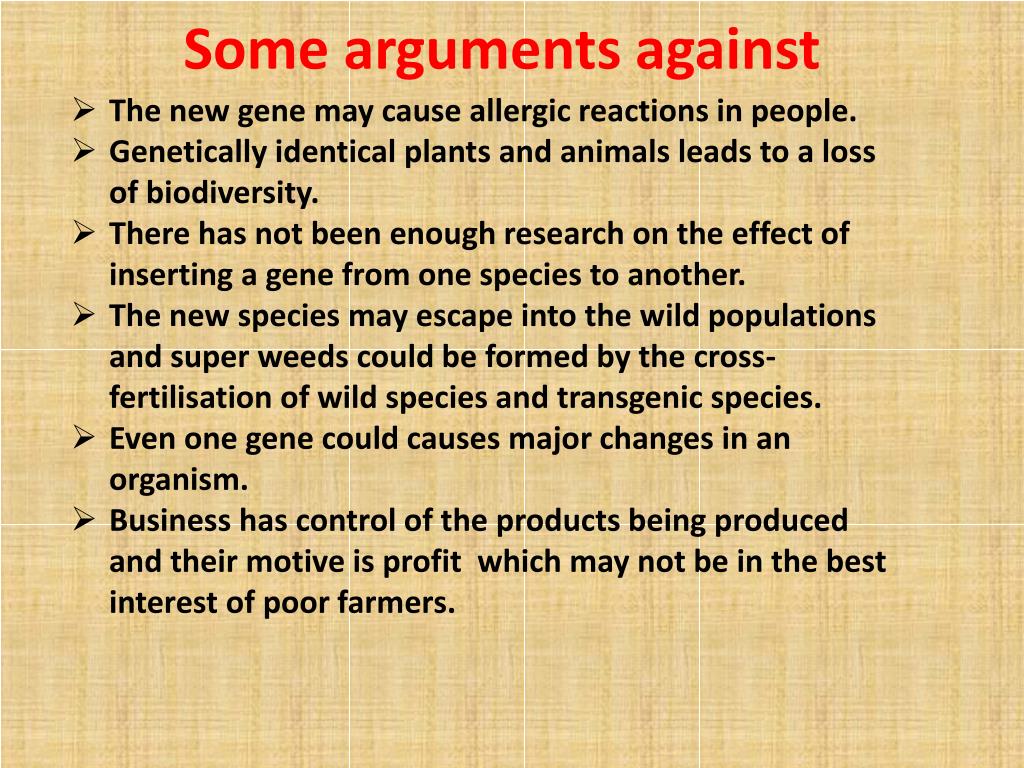 Some arguments against

➢ The new gene may cause allergic reactions in people.
➢ Genetically identical plants and animals leads to a loss of biodiversity.
➢ There has not been enough research on the effect of inserting a gene from one species to another.
➢ The new species may escape into the wild populations and super weeds could be formed by the cross-fertilisation of wild species and transgenic species.
➢ Even one gene could causes major changes in an organism.
➢ Business has control of the products being produced and their motive is profit which may not be in the best interest of poor farmers.